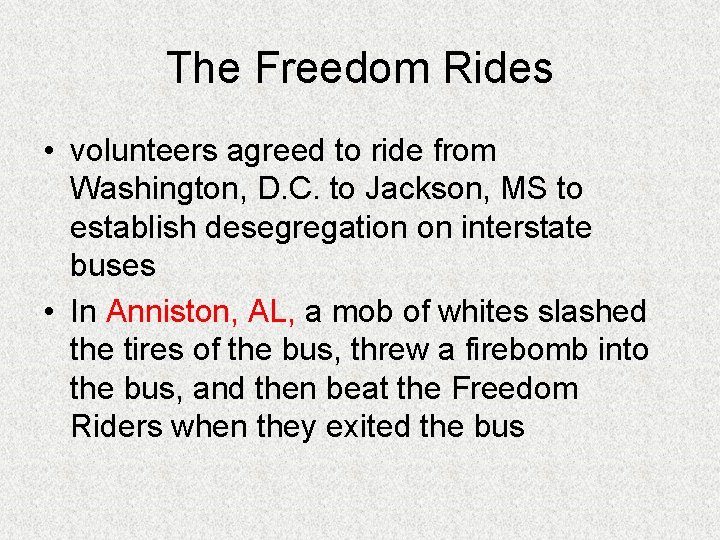 The Freedom Rides

• volunteers agreed to ride from Washington, D.C. to Jackson, MS to establish desegregation on interstate buses

• In Anniston, AL, a mob of whites slashed the tires of the bus, threw a firebomb into the bus, and then beat the Freedom Riders when they exited the bus